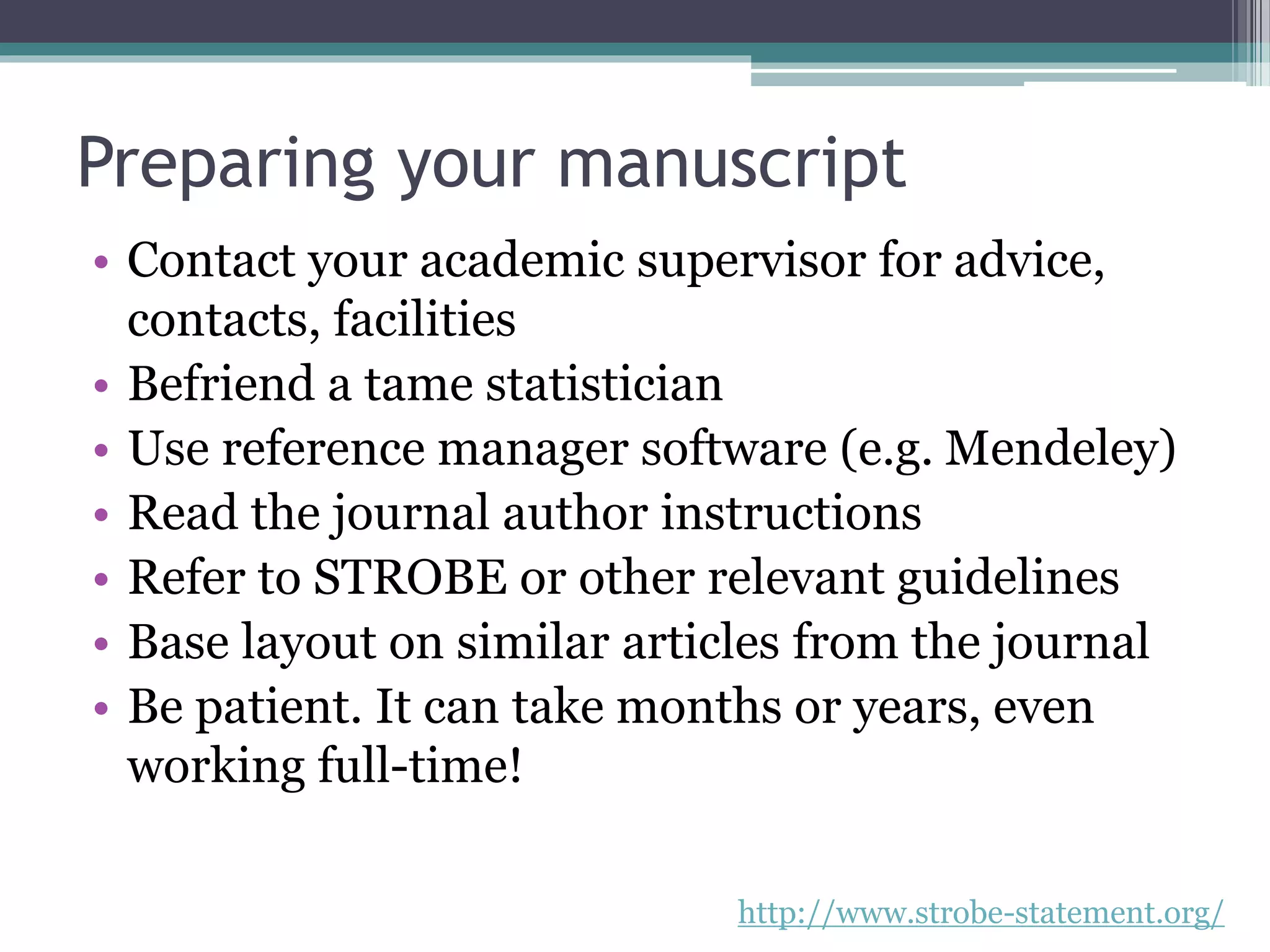 Preparing your manuscript

• Contact your academic supervisor for advice, contacts, facilities
• Befriend a tame statistician
• Use reference manager software (e.g. Mendeley)
• Read the journal author instructions
• Refer to STROBE or other relevant guidelines
• Base layout on similar articles from the journal
• Be patient. It can take months or years, even working full-time!

http://www.strobe-statement.org/